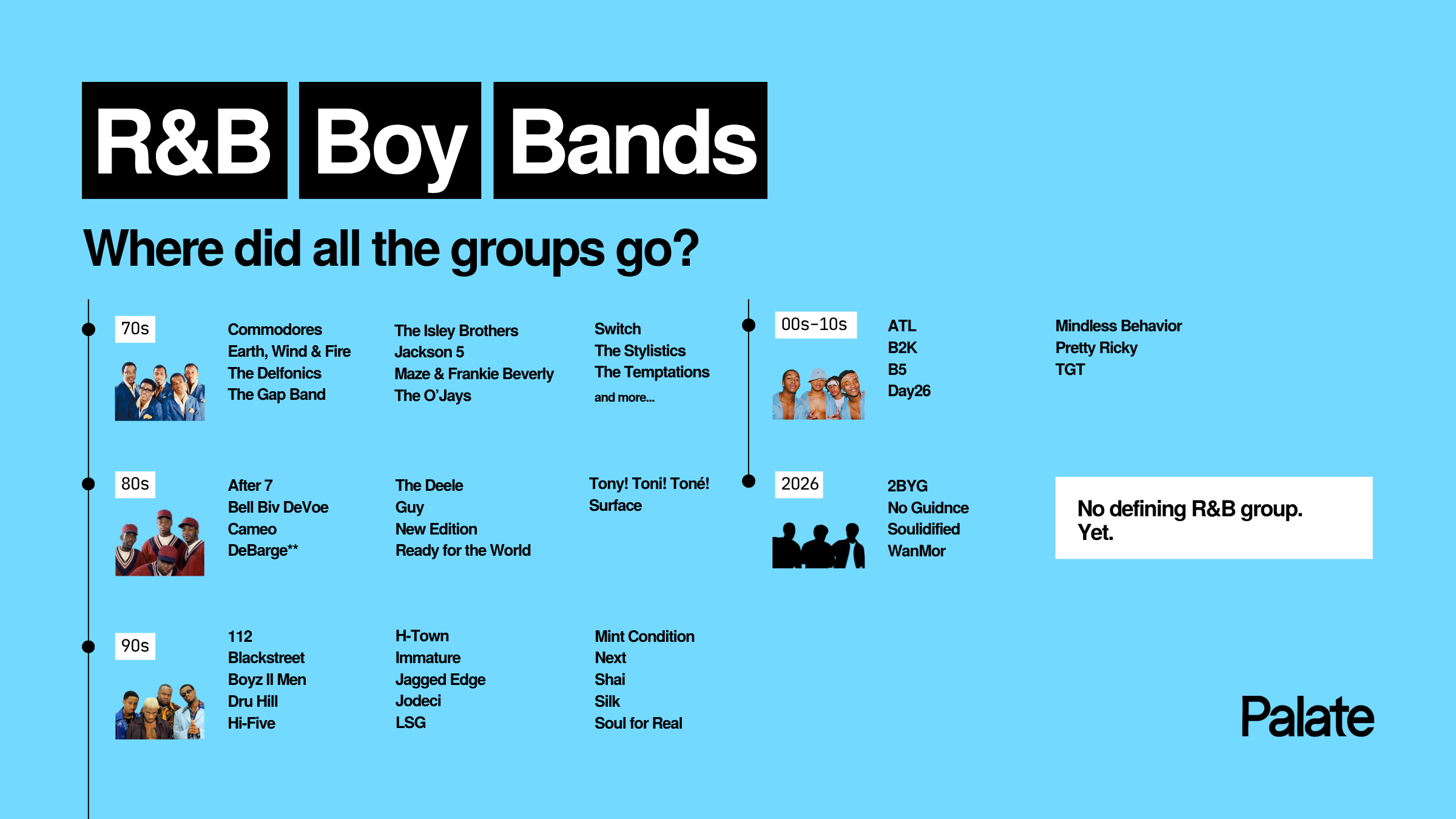 R&B Boy Bands

Where did all the groups go?

70s

Commodores
Earth, Wind & Fire
The Delfonics
The Gap Band

The Isley Brothers
Jackson 5
Maze & Frankie Beverly
The O'Jays

Switch
The Stylistics
The Temptations
and more...

80s

After 7
Bell Biv DeVoe
Cameo
DeBarge**

The Deele
Guy
New Edition
Ready for the World

Tony! Toni! Toné!
Surface

90s

112
Blackstreet
Boyz II Men
Dru Hill
Hi-Five

H-Town
Immature
Jagged Edge
Jodeci
LSG

Mint Condition
Next
Shai
Silk
Soul for Real

00s-10s

ATL
B2K
B5
Day26

Mindless Behavior
Pretty Ricky
TGT

2026

2BYG
No Guidnce
Soulidified
WanMor

No defining R&B group. Yet.

Palate